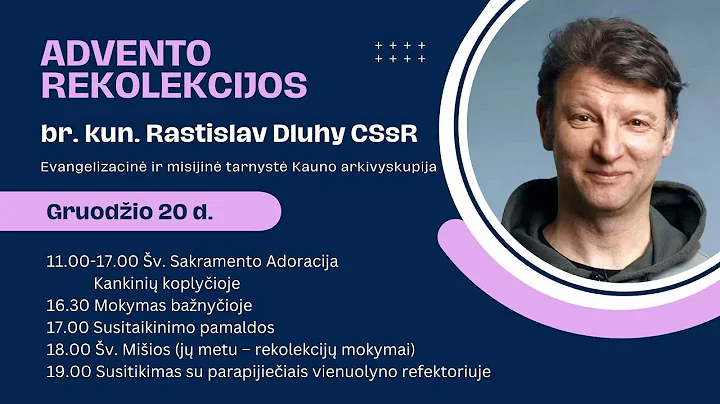 ADVENTO REKOLEKCIJOS

br. kun. Rastislav Dluhy CSsR

Evangelizacinė ir misijinė tarnystė Kauno arkivyskupija

Gruodžio 20 d.

11.00-17.00 Šv. Sakramento Adoracija Kankinių koplyčioje
16.30 Mokymas bažnyčioje
17.00 Susitaikinimo pamaldos
18.00 Šv. Mišios (jų metu – rekolekcijų mokymai)
19.00 Susitikimas su parapijiečiais vienuolyno refektoriuje